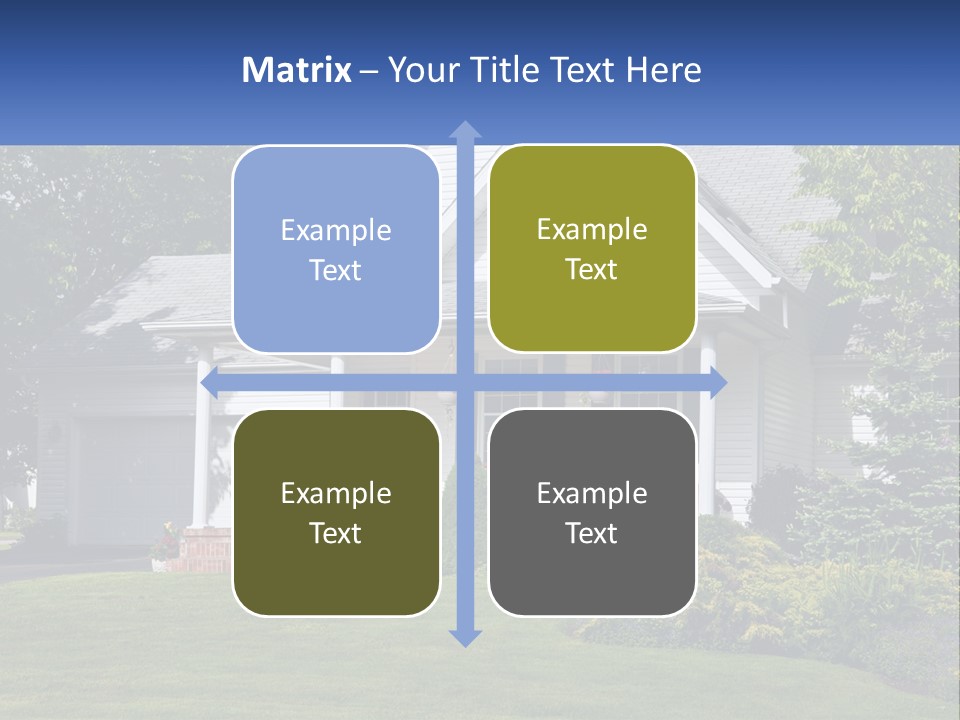 Matrix – Your Title Text Here

Example Text

Example Text

Example Text

Example Text